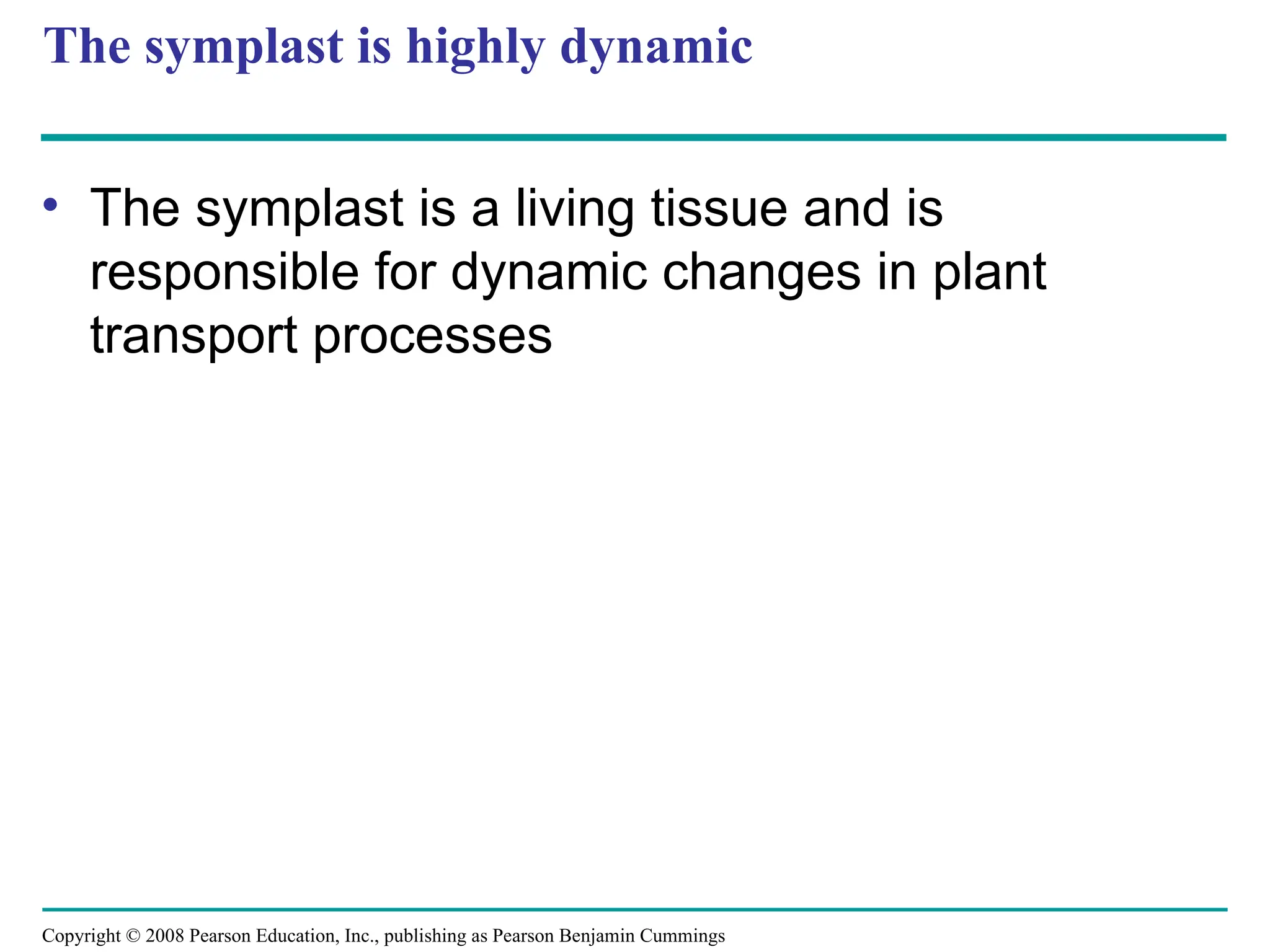 The symplast is highly dynamic

• The symplast is a living tissue and is responsible for dynamic changes in plant transport processes

Copyright © 2008 Pearson Education, Inc., publishing as Pearson Benjamin Cummings